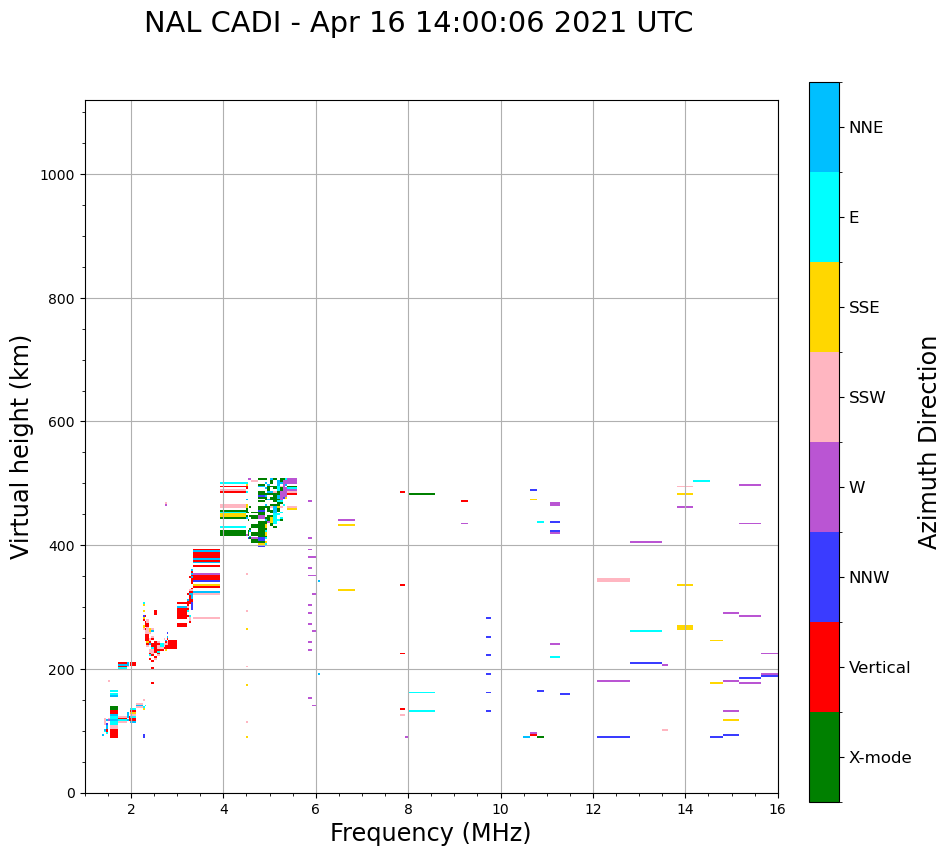 NAL CADI - Apr 16 14:00:06 2021 UTC

Virtual height (km)

1000
800
600
400
200
0

2
4
6
8
10
12
14
16

Frequency (MHz)

NNE
E
SSE
SSW
W
NNW
Vertical
X-mode

Azimuth Direction